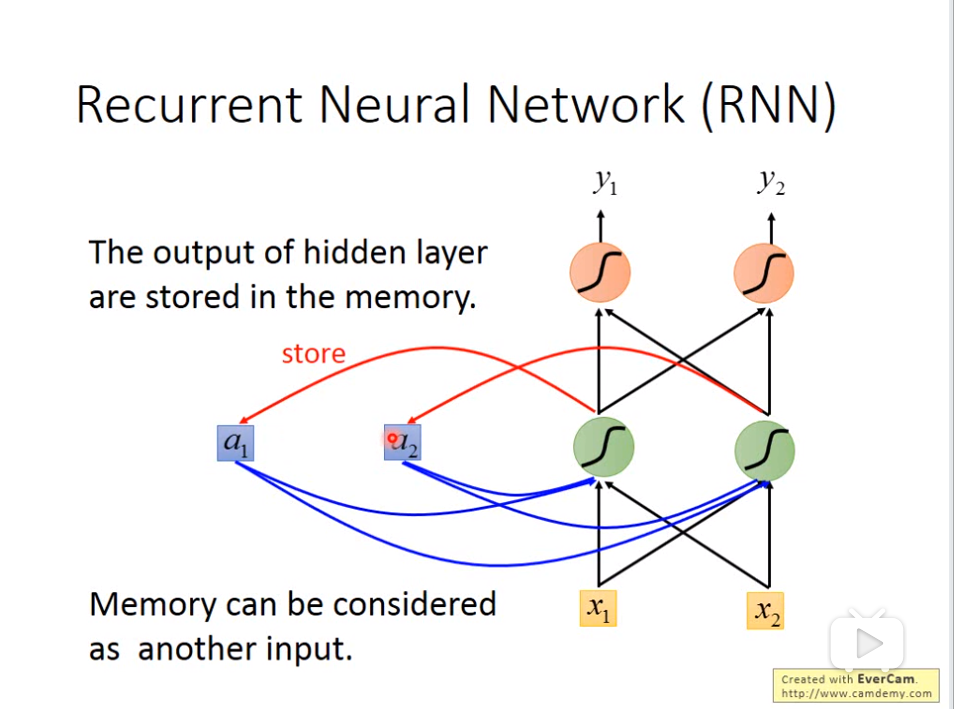 Recurrent Neural Network (RNN)

$y_1$ $y_2$

The output of hidden layer are stored in the memory.

store

$a_1$ $a_2$

Memory can be considered as another input.

$x_1$ $x_2$

Created with EverCam.
http://www.camdemy.com